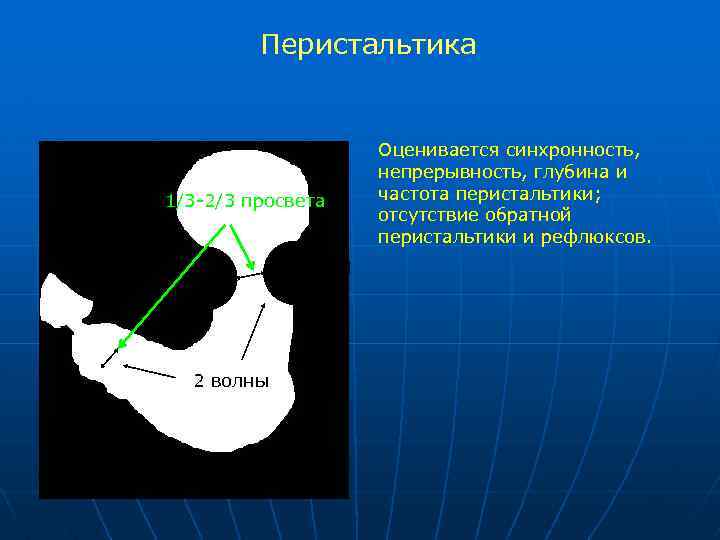 Перистальтика

1/3-2/3 просвета

2 волны

Оценивается синхронность, непрерывность, глубина и частота перистальтики; отсутствие обратной перистальтики и рефлюксов.